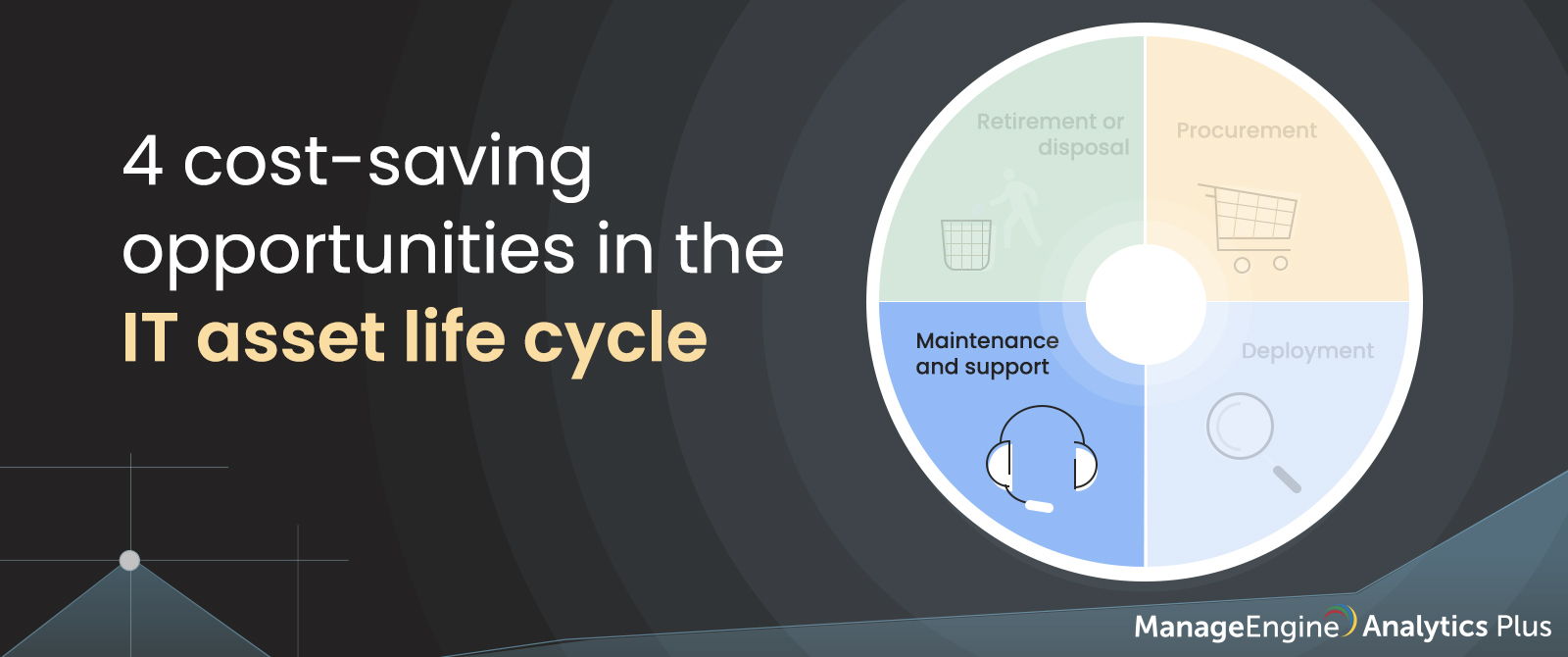 4 cost-saving opportunities in the IT asset life cycle

Retirement or disposal

Procurement

Maintenance and support

Deployment

ManageEngine Analytics Plus